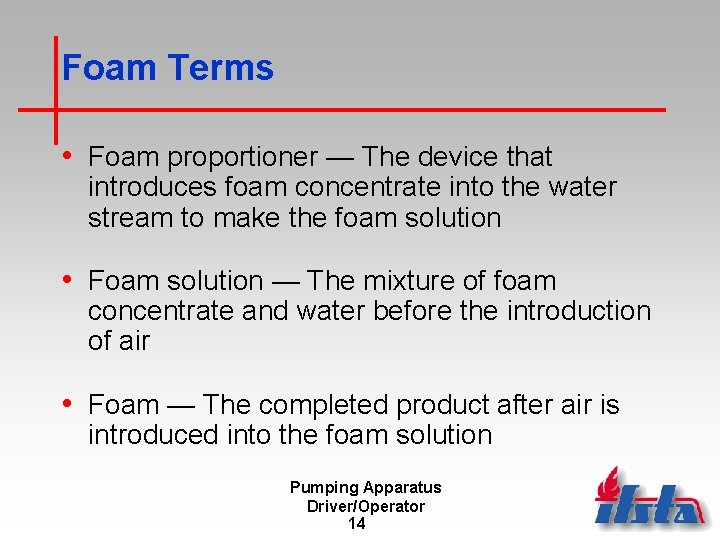 Foam Terms

• Foam proportioner — The device that introduces foam concentrate into the water stream to make the foam solution

• Foam solution — The mixture of foam concentrate and water before the introduction of air

• Foam — The completed product after air is introduced into the foam solution

Pumping Apparatus
Driver/Operator
14

ifsta